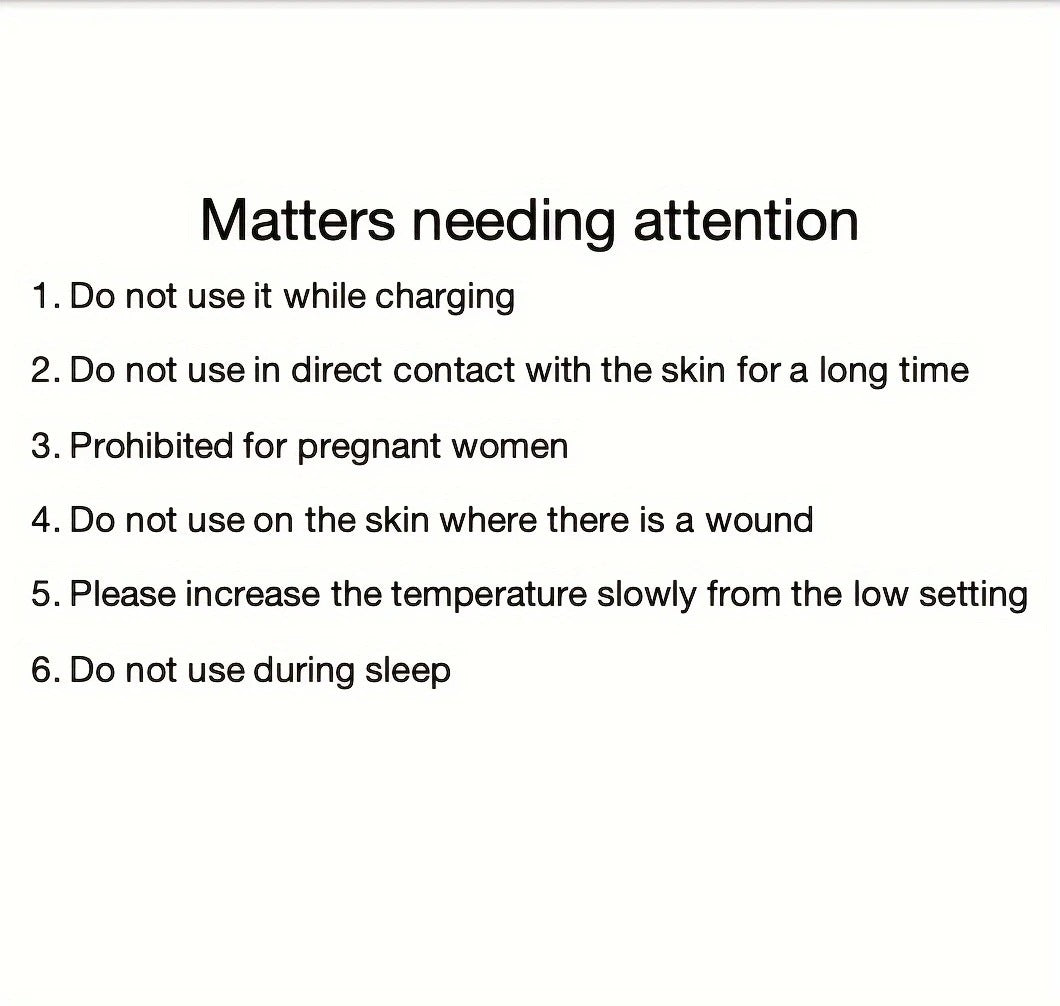 Matters needing attention

1. Do not use it while charging

2. Do not use in direct contact with the skin for a long time

3. Prohibited for pregnant women

4. Do not use on the skin where there is a wound

5. Please increase the temperature slowly from the low setting

6. Do not use during sleep